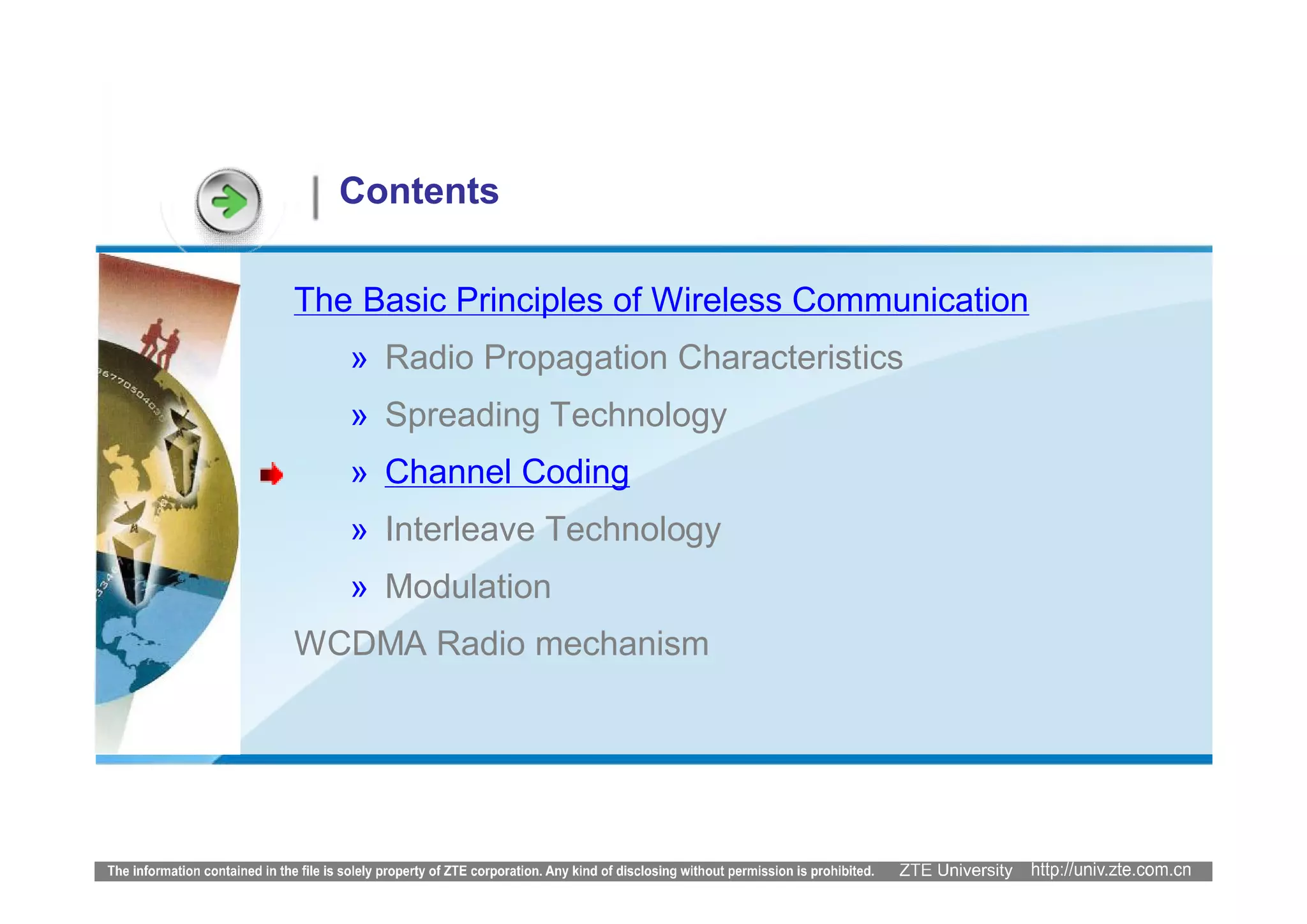 Contents

The Basic Principles of Wireless Communication

» Radio Propagation Characteristics

» Spreading Technology

» Channel Coding

» Interleave Technology

» Modulation

WCDMA Radio mechanism

The information contained in the file is solely property of ZTE corporation. Any kind of disclosing without permission is prohibited. ZTE University http://univ.zte.com.cn